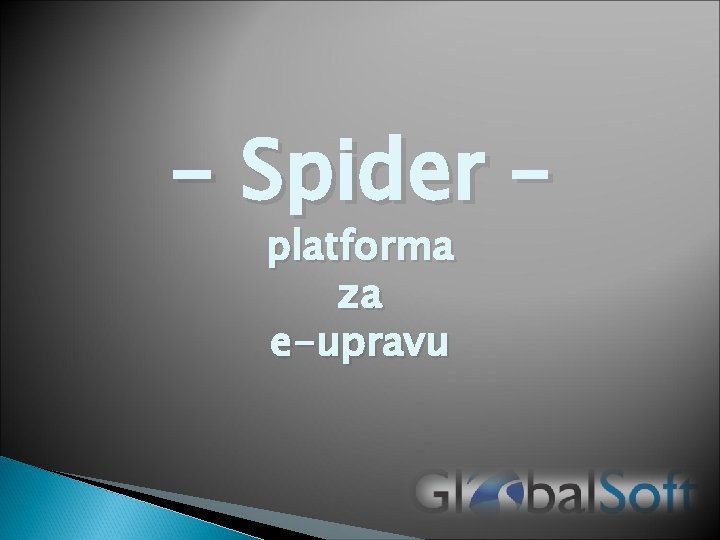 – Spider –
platforma
za
e-upravu

GlobalSoft